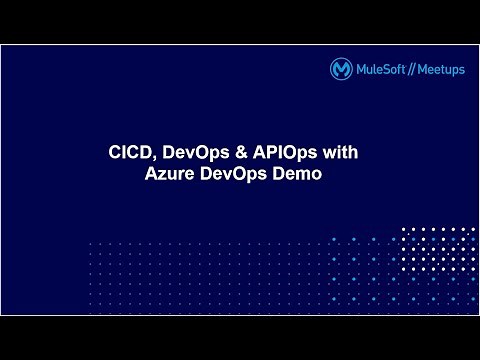 MuleSoft // Meetups

CICD, DevOps & APIOps with Azure DevOps Demo